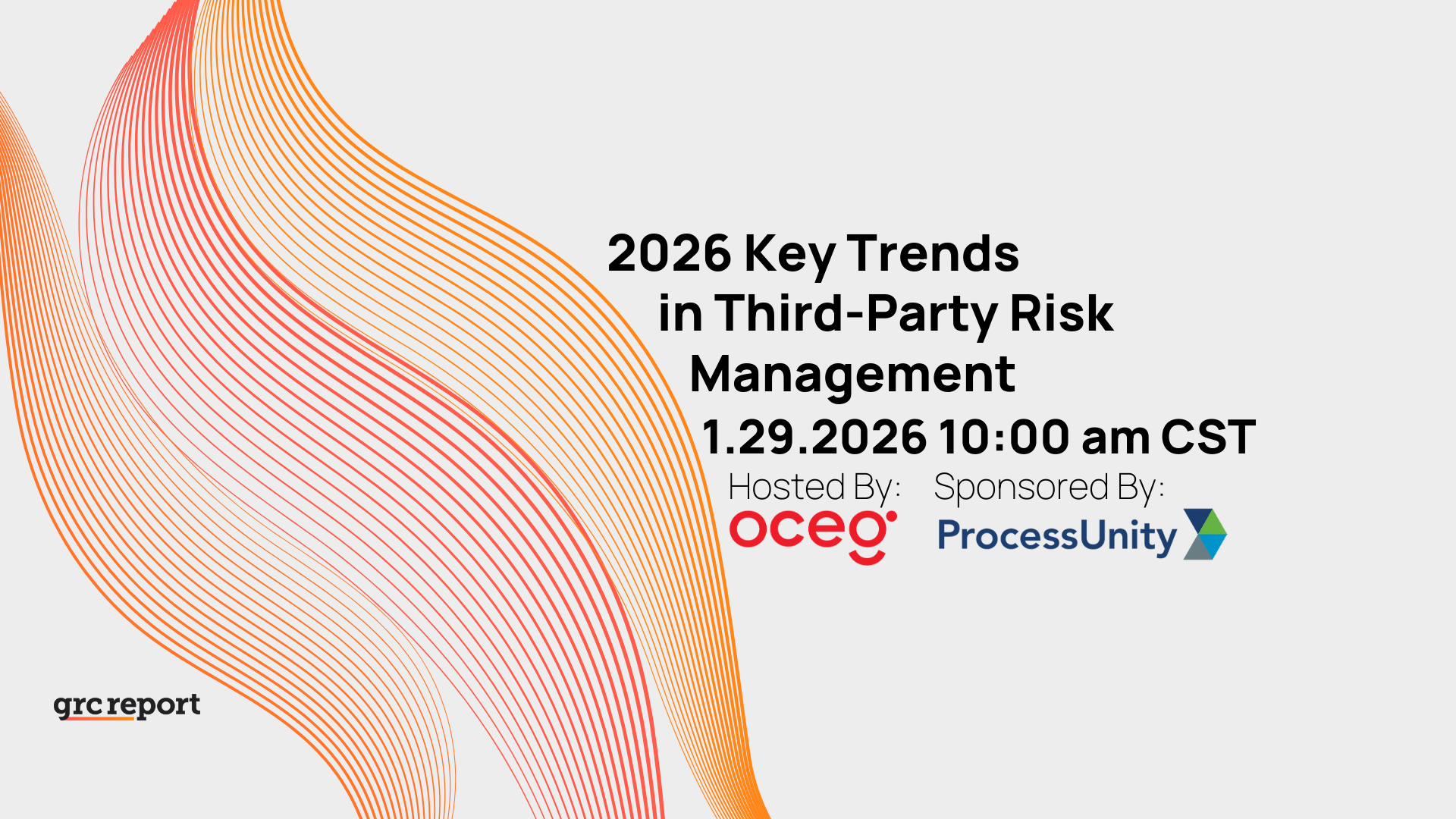 2026 Key Trends in Third-Party Risk Management

1.29.2026 10:00 am CST

Hosted By:
oceg

Sponsored By:
ProcessUnity

grc report